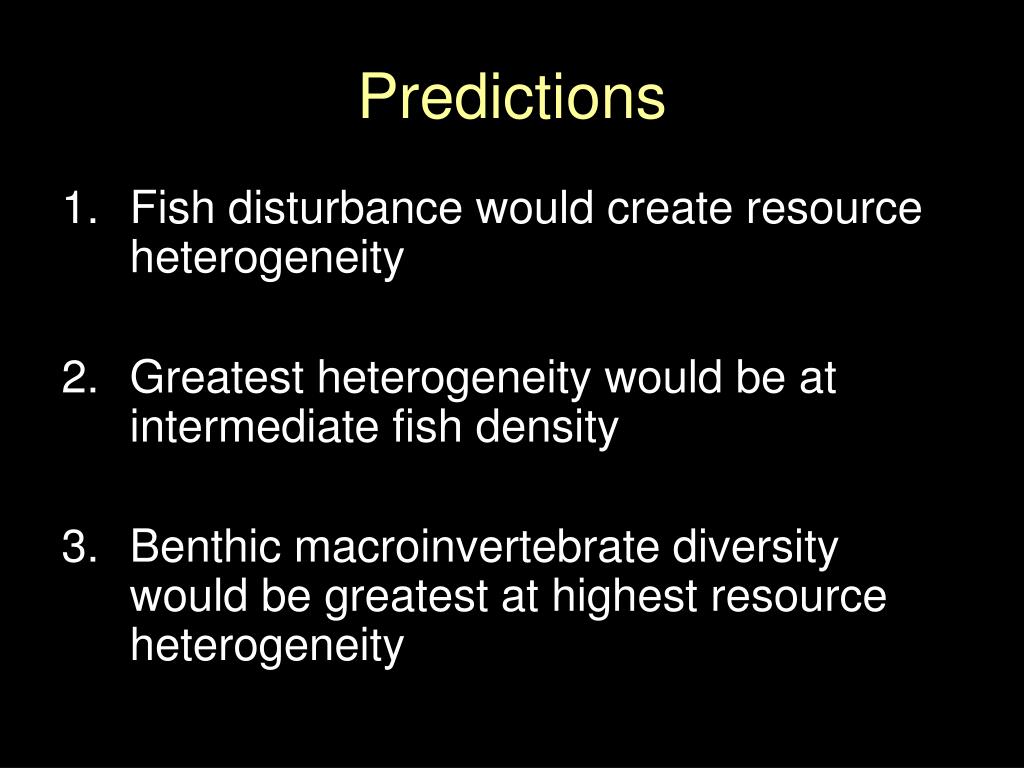 Predictions

1. Fish disturbance would create resource heterogeneity

2. Greatest heterogeneity would be at intermediate fish density

3. Benthic macroinvertebrate diversity would be greatest at highest resource heterogeneity